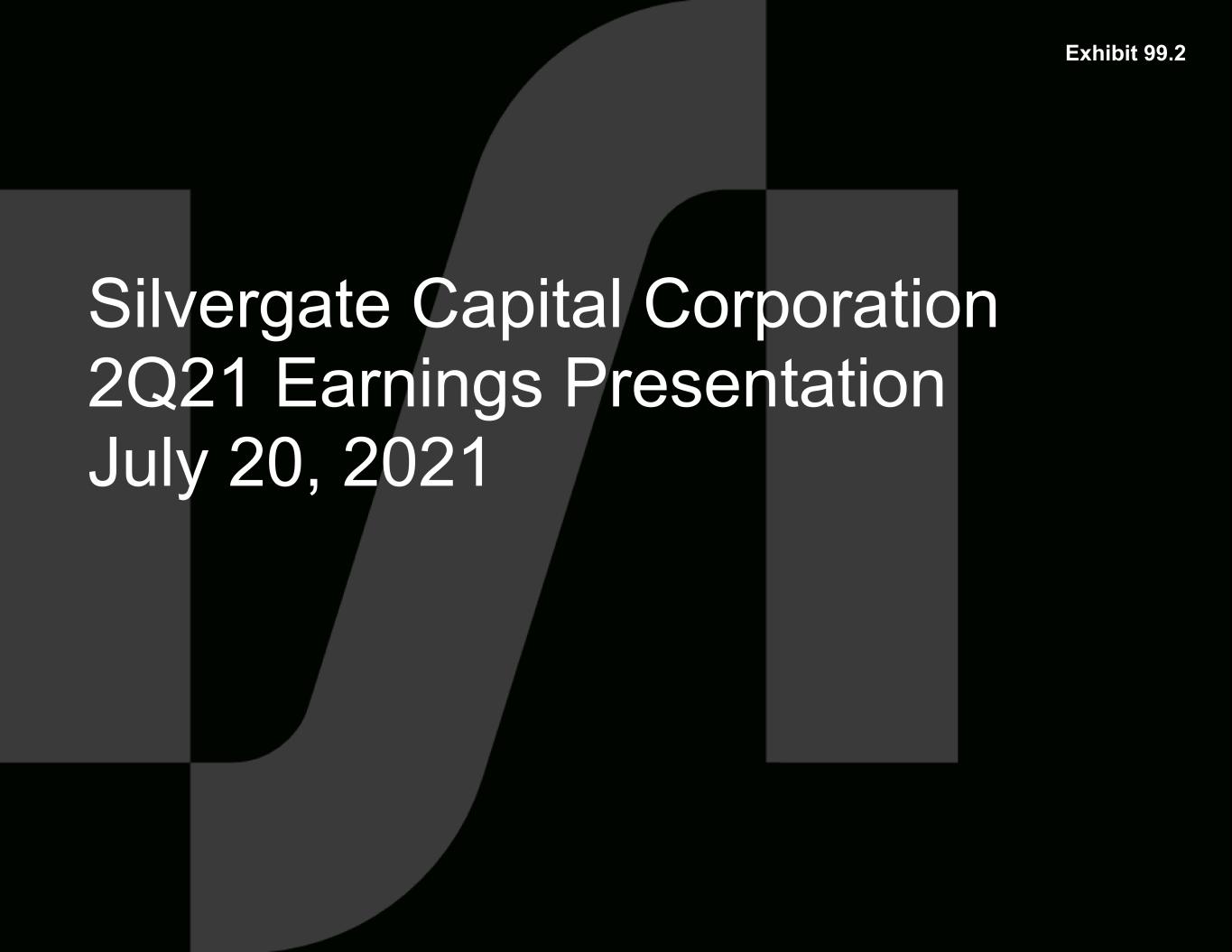 Exhibit 99.2

Silvergate Capital Corporation
2Q21 Earnings Presentation
July 20, 2021